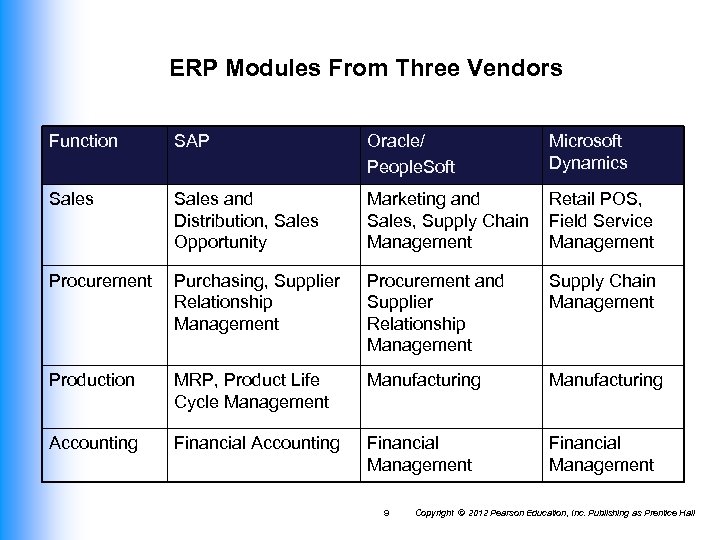 ERP Modules From Three Vendors

| Function | SAP | Oracle/ PeopleSoft | Microsoft Dynamics |
|---|---|---|---|
| Sales | Sales and Distribution, Sales Opportunity | Marketing and Sales, Supply Chain Management | Retail POS, Field Service Management |
| Procurement | Purchasing, Supplier Relationship Management | Procurement and Supplier Relationship Management | Supply Chain Management |
| Production | MRP, Product Life Cycle Management | Manufacturing | Manufacturing |
| Accounting | Financial Accounting | Financial Management | Financial Management |

9 Copyright © 2012 Pearson Education, Inc. Publishing as Prentice Hall